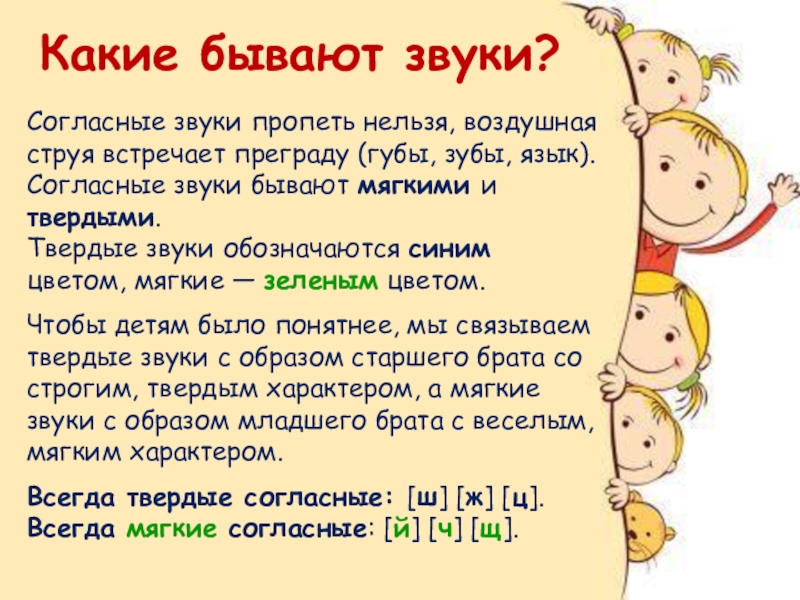 Какие бывают звуки?

Согласные звуки пропеть нельзя, воздушная струя встречает преграду (губы, зубы, язык). Согласные звуки бывают мягкими и твердыми.
Твердые звуки обозначаются синим цветом, мягкие — зеленым цветом.

Чтобы детям было понятнее, мы связываем твердые звуки с образом старшего брата со строгим, твердым характером, а мягкие звуки с образом младшего брата с веселым, мягким характером.

Всегда твердые согласные: [ш] [ж] [ц].
Всегда мягкие согласные: [й] [ч] [щ].